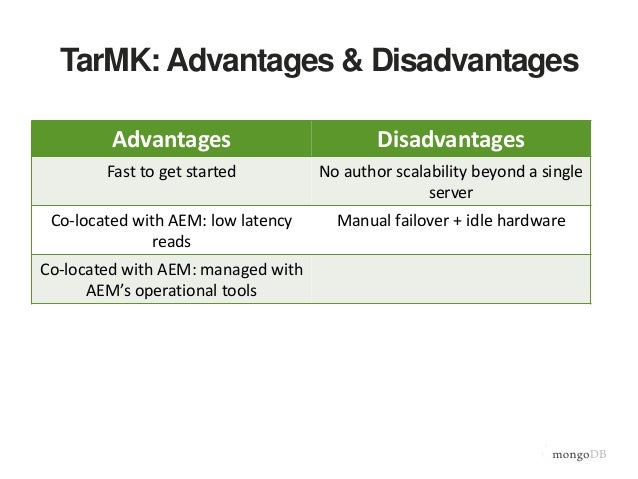 TarMK: Advantages & Disadvantages

| Advantages | Disadvantages |
|---|---|
| Fast to get started | No author scalability beyond a single server |
| Co-located with AEM: low latency reads | Manual failover + idle hardware |
| Co-located with AEM: managed with AEM's operational tools | |

mongoDB